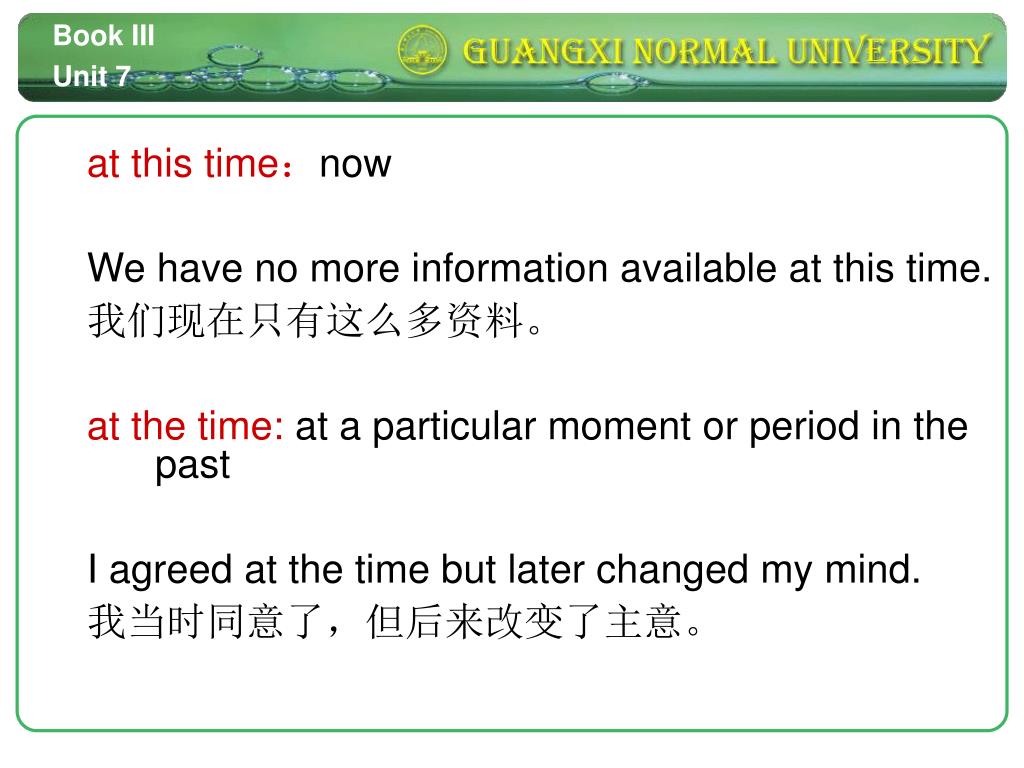 Book III
Unit 7

GUANGXI NORMAL UNIVERSITY

at this time：now

We have no more information available at this time.
我们现在只有这么多资料。

at the time: at a particular moment or period in the past

I agreed at the time but later changed my mind.
我当时同意了，但后来改变了主意。